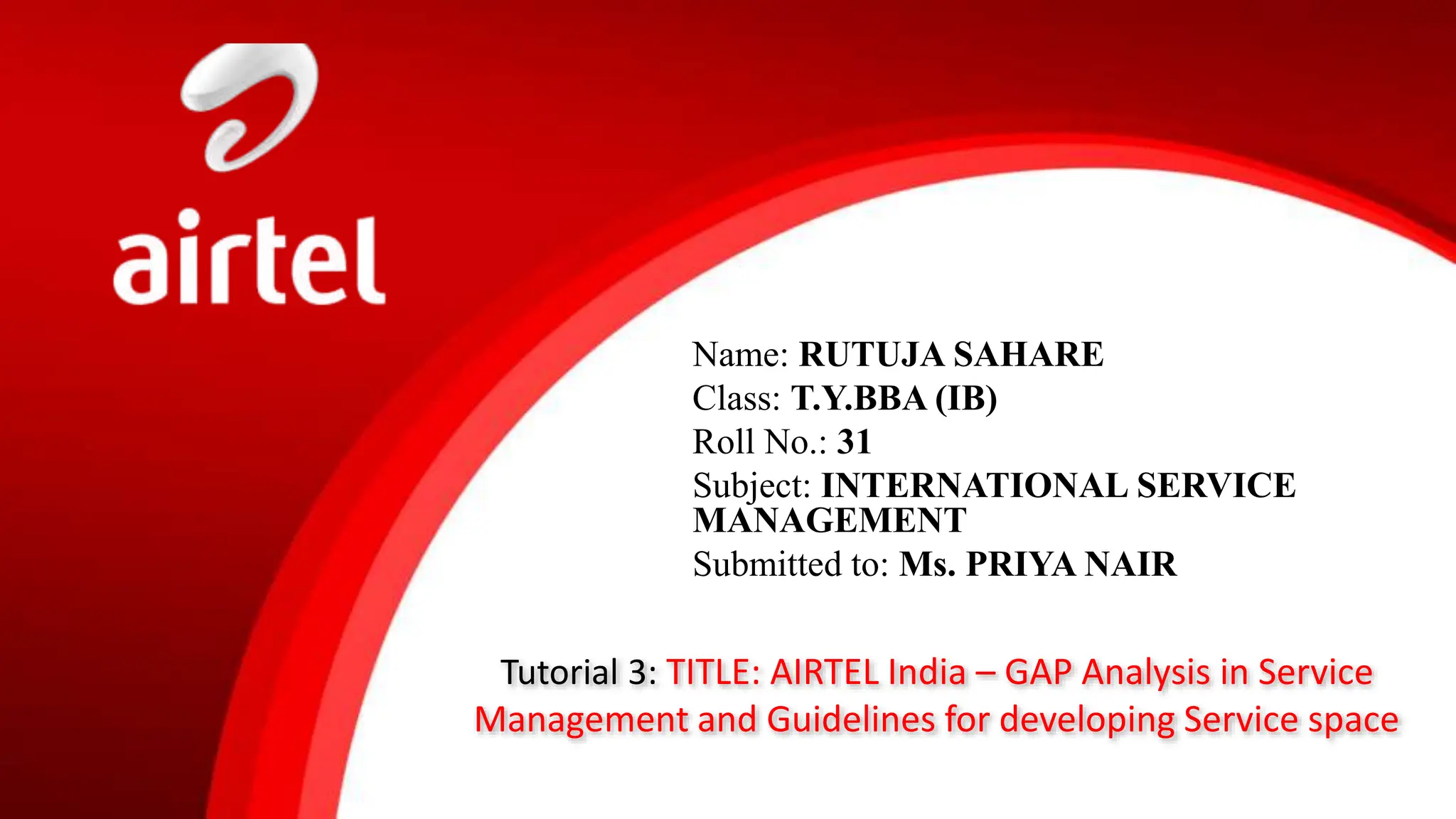 airtel

Name: RUTUJA SAHARE
Class: T.Y.BBA (IB)
Roll No.: 31
Subject: INTERNATIONAL SERVICE MANAGEMENT
Submitted to: Ms. PRIYA NAIR

Tutorial 3: TITLE: AIRTEL India – GAP Analysis in Service Management and Guidelines for developing Service space